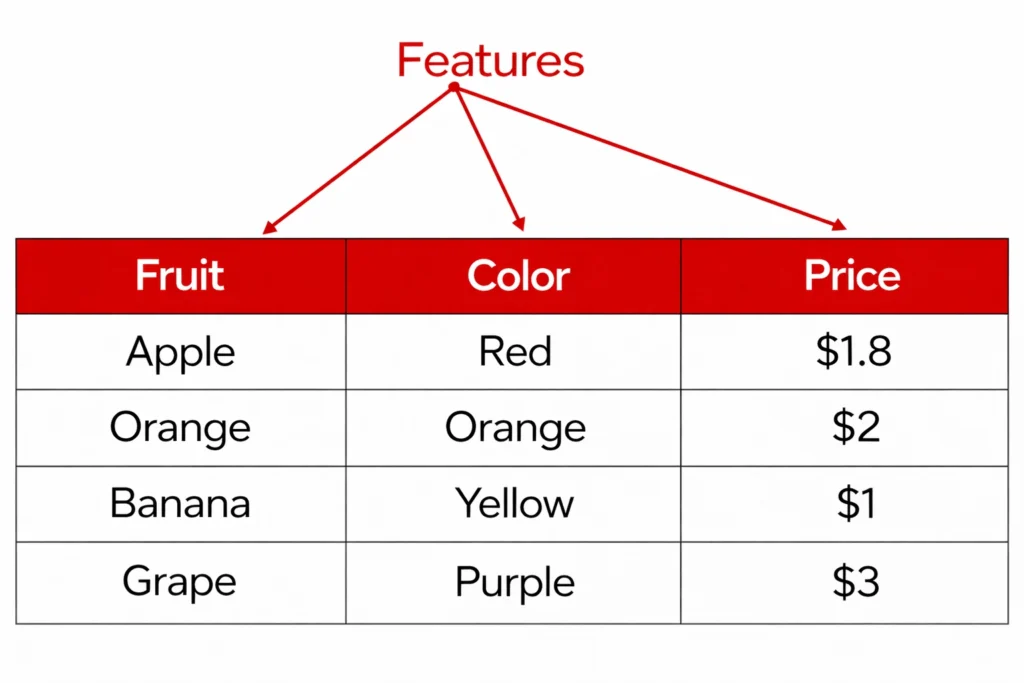 Features

| Fruit | Color | Price |
|---|---|---|
| Apple | Red | \$1.8 |
| Orange | Orange | \$2 |
| Banana | Yellow | \$1 |
| Grape | Purple | \$3 |